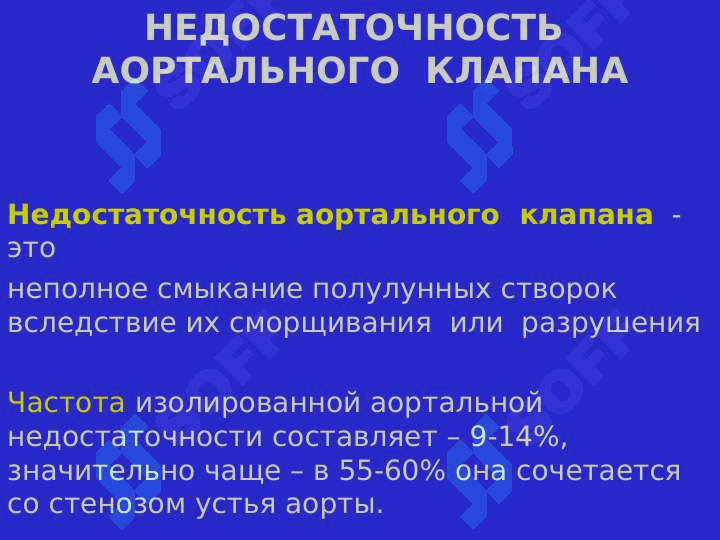 НЕДОСТАТОЧНОСТЬ АОРТАЛЬНОГО КЛАПАНА

Недостаточность аортального клапана - это

неполное смыкание полулунных створок вследствие их сморщивания или разрушения

Частота изолированной аортальной недостаточности составляет – 9-14%, значительно чаще – в 55-60% она сочетается со стенозом устья аорты.